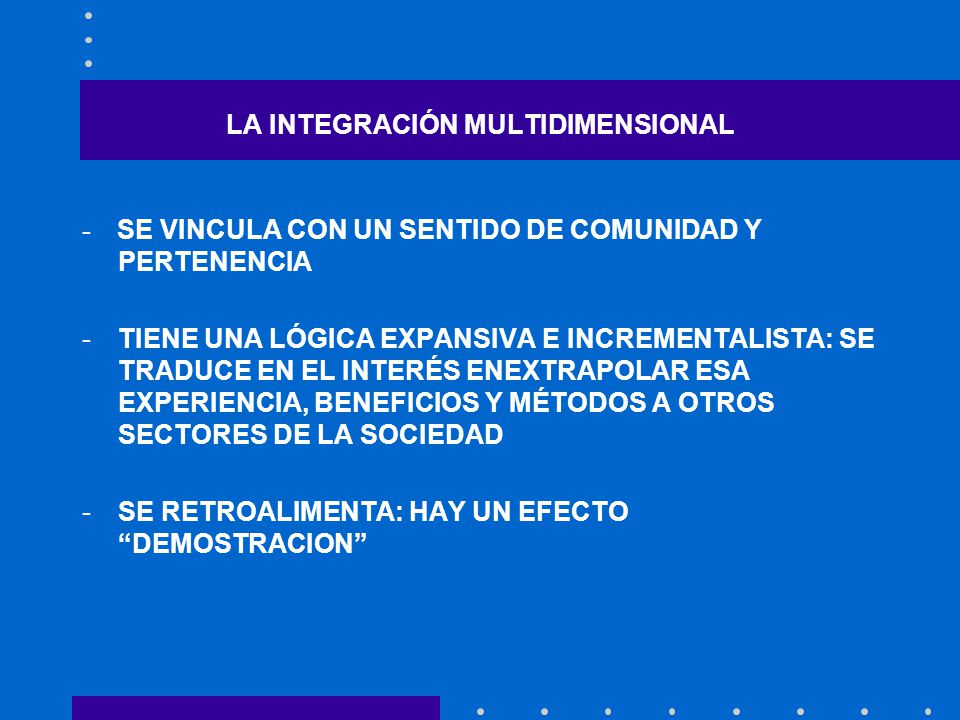 LA INTEGRACIÓN MULTIDIMENSIONAL

- SE VINCULA CON UN SENTIDO DE COMUNIDAD Y PERTENENCIA

- TIENE UNA LÓGICA EXPANSIVA E INCREMENTALISTA: SE TRADUCE EN EL INTERÉS ENEXTRAPOLAR ESA EXPERIENCIA, BENEFICIOS Y MÉTODOS A OTROS SECTORES DE LA SOCIEDAD

- SE RETROALIMENTA: HAY UN EFECTO “DEMOSTRACION”